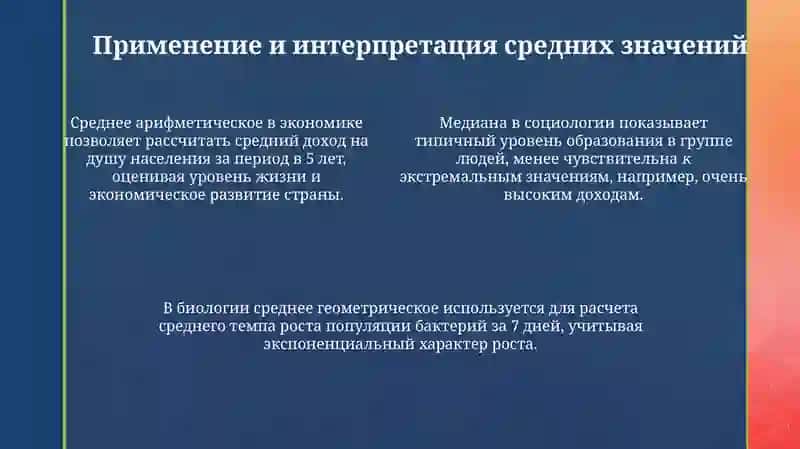 Применение и интерпретация средних значений

Среднее арифметическое в экономике позволяет рассчитать средний доход на душу населения за период в 5 лет, оценивая уровень жизни и экономическое развитие страны.

Медиана в социологии показывает типичный уровень образования в группе людей, менее чувствительна к экстремальным значениям, например, очень высоким доходам.

В биологии среднее геометрическое используется для расчета среднего темпа роста популяции бактерий за 7 дней, учитывая экспоненциальный характер роста.